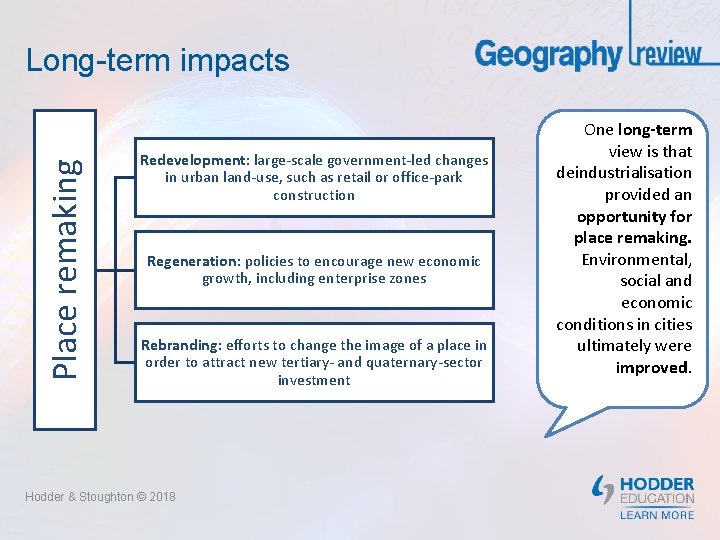 Long-term impacts

Geography review

Place remaking

Redevelopment: large-scale government-led changes in urban land-use, such as retail or office-park construction

Regeneration: policies to encourage new economic growth, including enterprise zones

Rebranding: efforts to change the image of a place in order to attract new tertiary- and quaternary-sector investment

One long-term view is that deindustrialisation provided an opportunity for place remaking. Environmental, social and economic conditions in cities ultimately were improved.

Hodder & Stoughton © 2018

HODDER EDUCATION
LEARN MORE